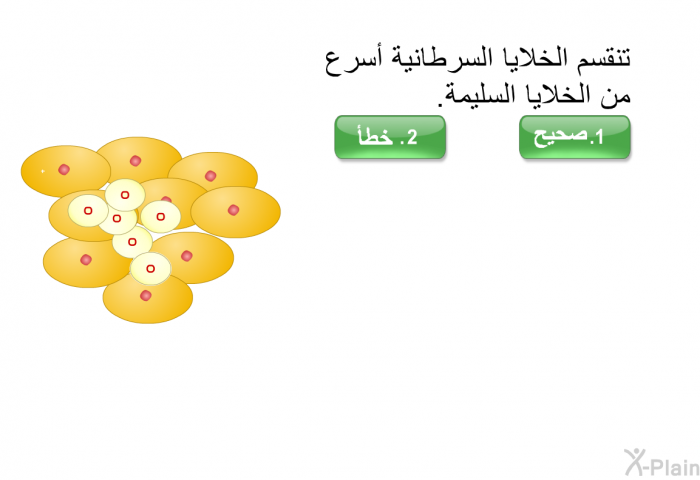 تنقسم الخلايا السرطانية أسرع من الخلايا السليمة.

1.صحيح

2. خطأ

X-Plain